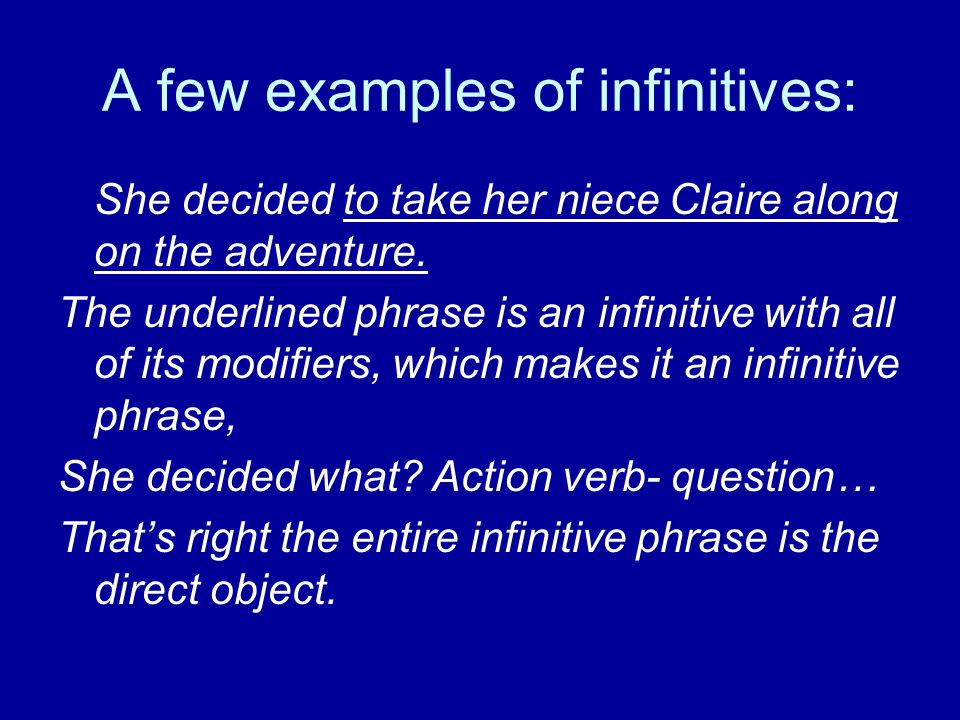 A few examples of infinitives:

She decided to take her niece Claire along on the adventure.

The underlined phrase is an infinitive with all of its modifiers, which makes it an infinitive phrase,

She decided what? Action verb- question…

That’s right the entire infinitive phrase is the direct object.